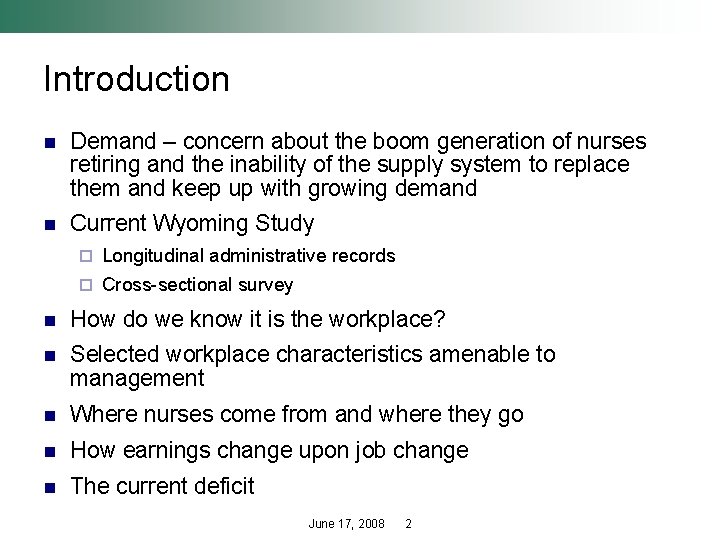 Introduction

- Demand – concern about the boom generation of nurses retiring and the inability of the supply system to replace them and keep up with growing demand
- Current Wyoming Study
  - Longitudinal administrative records
  - Cross-sectional survey
- How do we know it is the workplace?
- Selected workplace characteristics amenable to management
- Where nurses come from and where they go
- How earnings change upon job change
- The current deficit

June 17, 2008 2